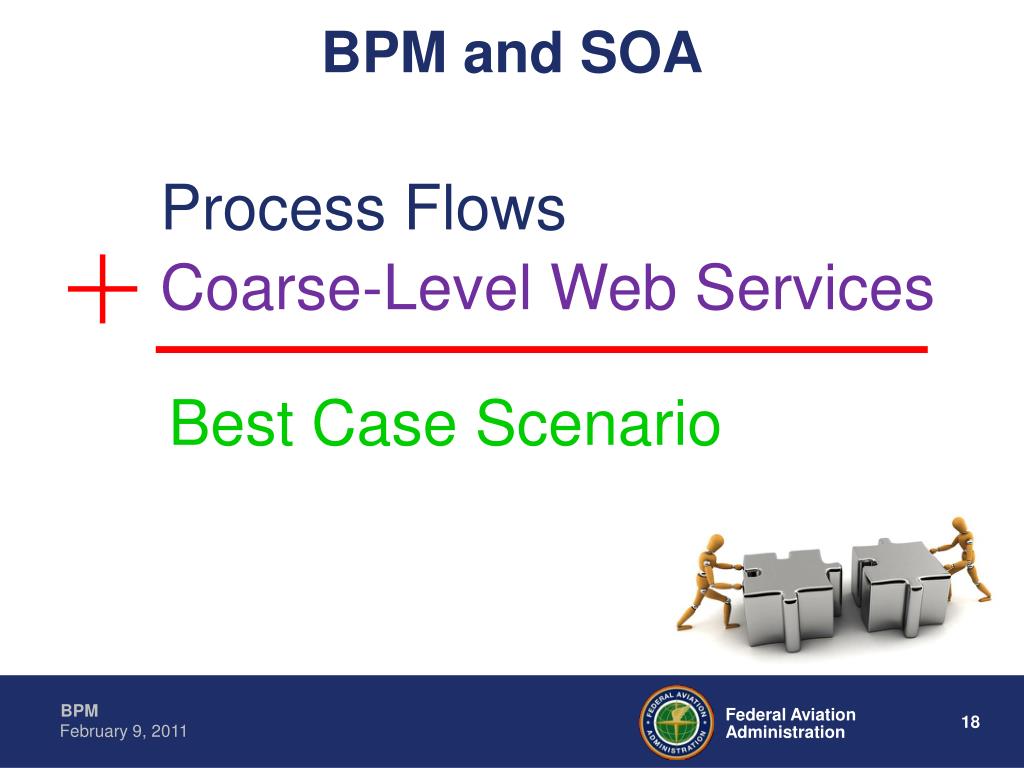 BPM and SOA

Process Flows

+ Coarse-Level Web Services

Best Case Scenario

BPM
February 9, 2011

FEDERAL AVIATION ADMINISTRATION

Federal Aviation Administration

18